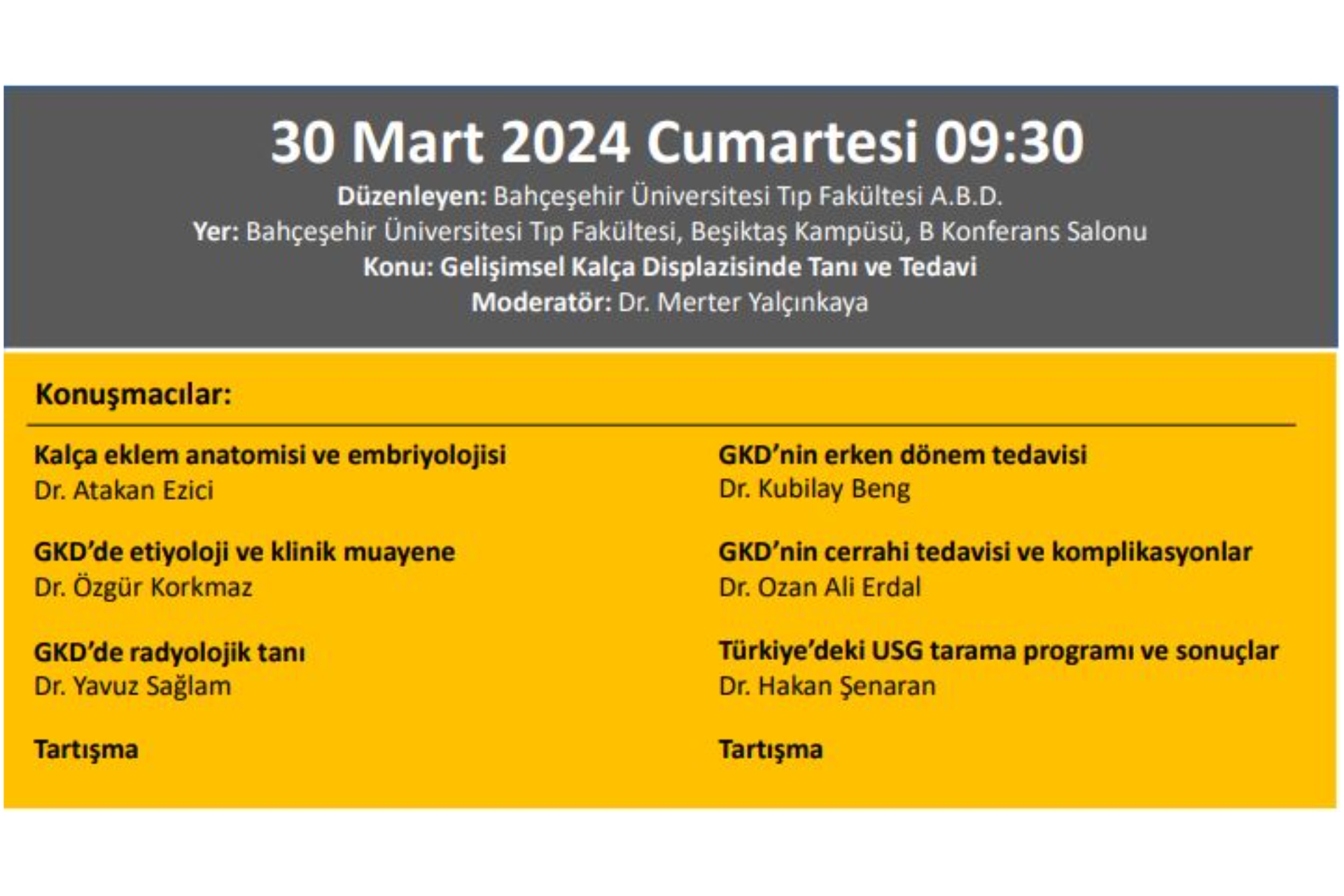 30 Mart 2024 Cumartesi 09:30

Düzenleyen: Bahçeşehir Üniversitesi Tıp Fakültesi A.B.D.
Yer: Bahçeşehir Üniversitesi Tıp Fakültesi, Beşiktaş Kampüsü, B Konferans Salonu
Konu: Gelişimsel Kalça Displazisinde Tanı ve Tedavi
Moderatör: Dr. Merter Yalçınkaya

Konuşmacılar:

Kalça eklem anatomisi ve embriyolojisi
Dr. Atakan Ezici

GKD'de etiyoloji ve klinik muayene
Dr. Özgür Korkmaz

GKD'de radyolojik tanı
Dr. Yavuz Sağlam

Tartışma

GKD'nin erken dönem tedavisi
Dr. Kubilay Beng

GKD'nin cerrahi tedavisi ve komplikasyonlar
Dr. Ozan Ali Erdal

Türkiye'deki USG tarama programı ve sonuçlar
Dr. Hakan Şenaran

Tartışma